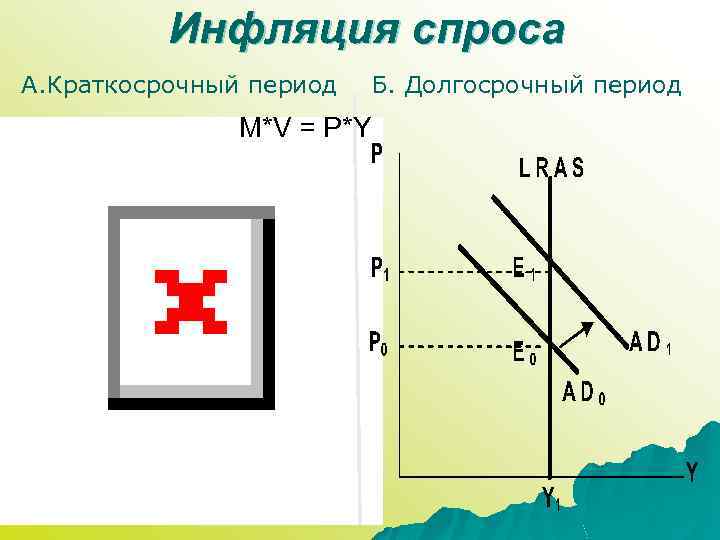 Инфляция спроса

А.Краткосрочный период

Б. Долгосрочный период

M*V = P*Y

P

LRAS

$P_1$

$E_1$

$P_0$

$E_0$

$AD_1$

$AD_0$

Y

$Y_1$